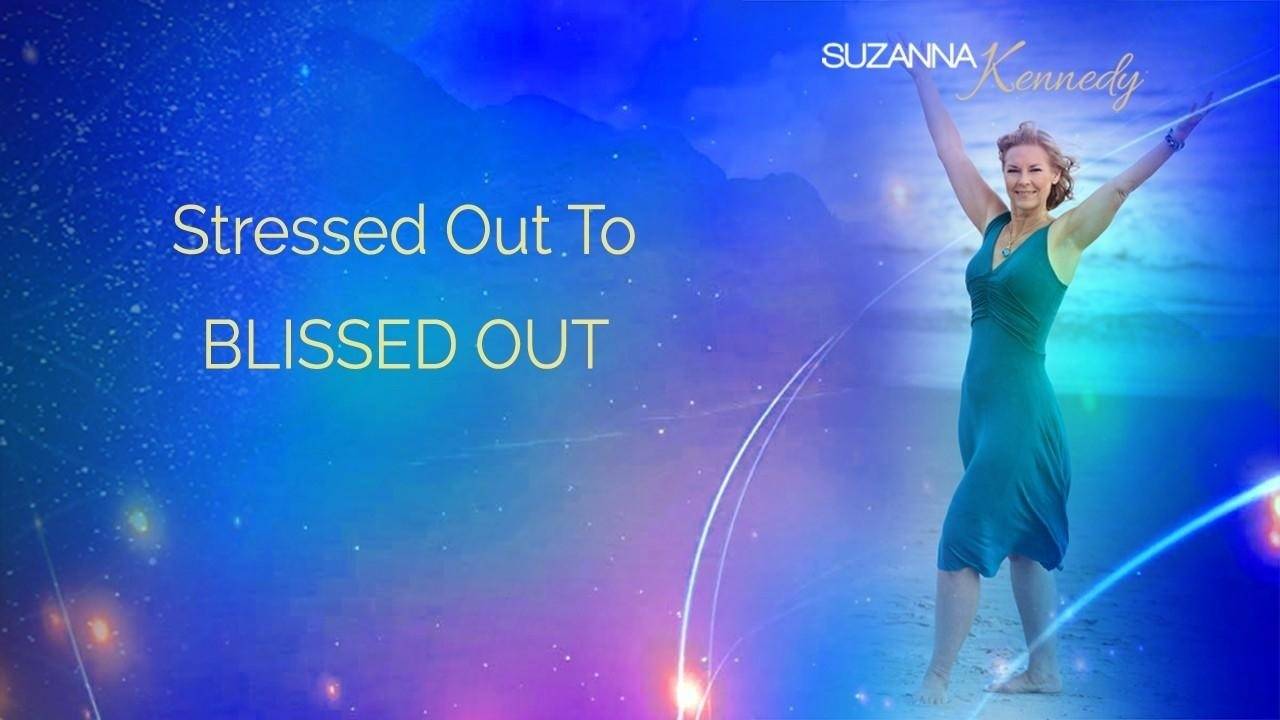 SUZANNA Kennedy

Stressed Out To
BLISSED OUT